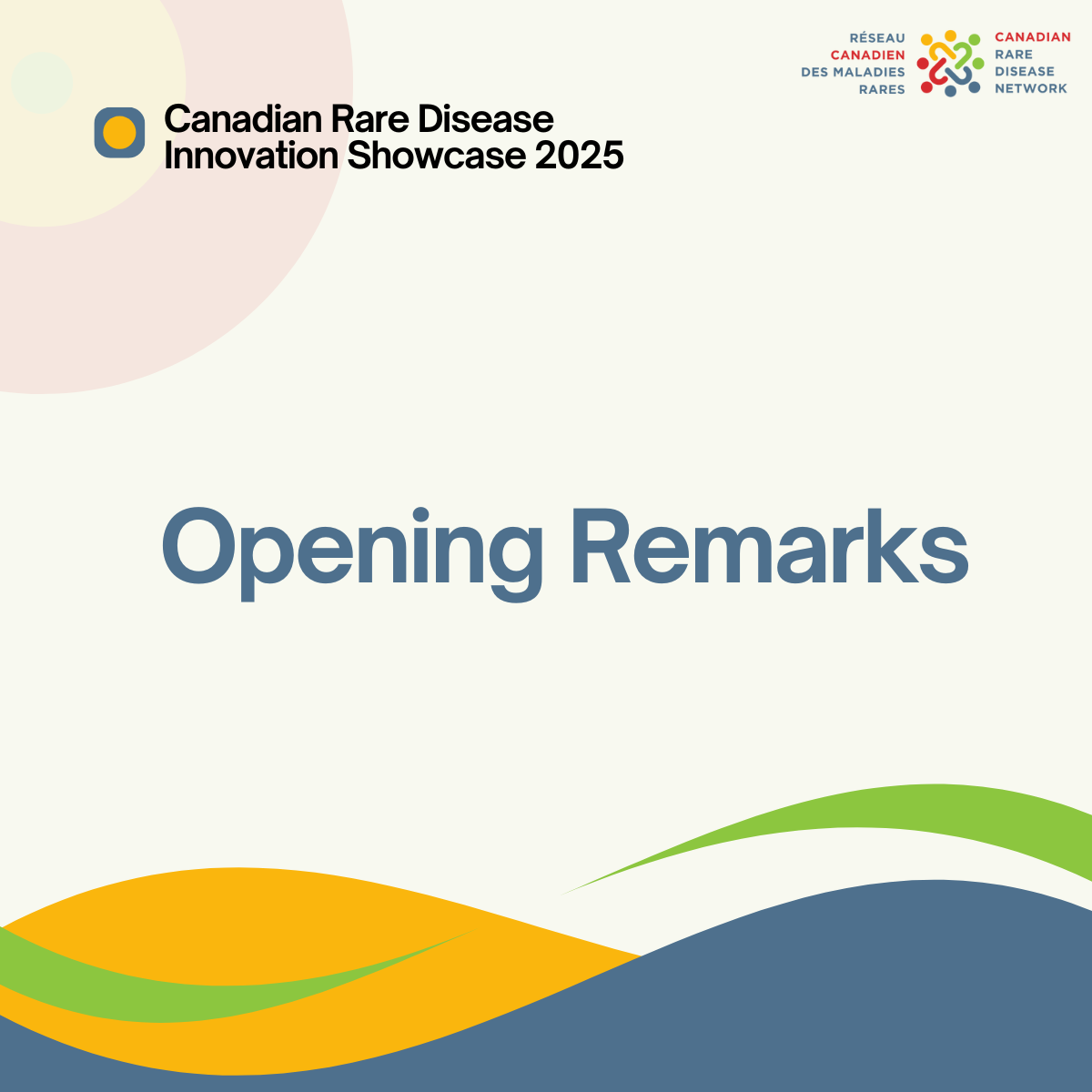 Canadian Rare Disease Innovation Showcase 2025

RÉSEAU CANADIEN DES MALADIES RARES

CANADIAN RARE DISEASE NETWORK

Opening Remarks